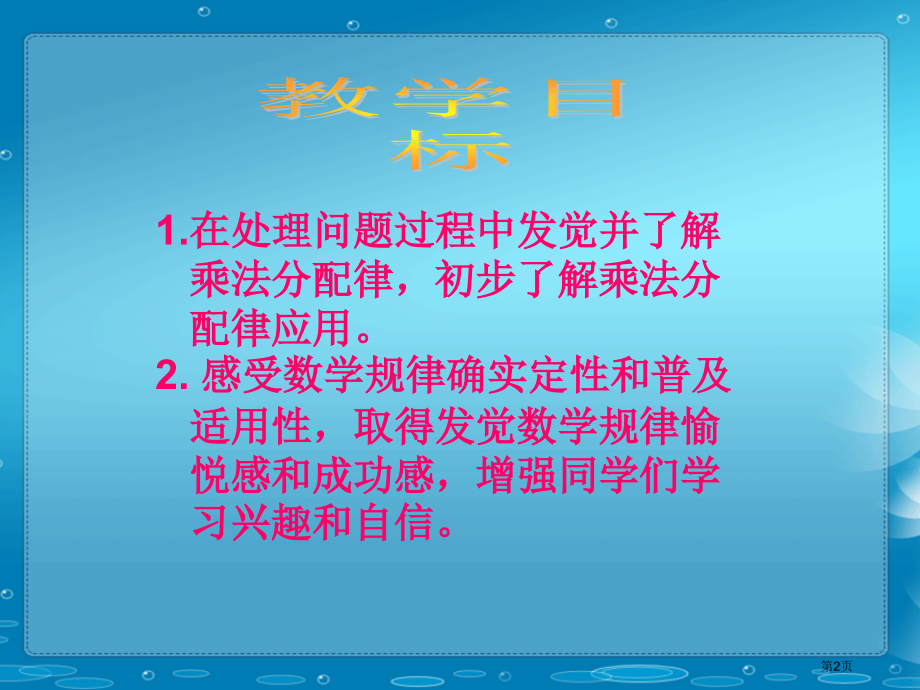 教学目标

1.在处理问题过程中发觉并了解乘法分配律，初步了解乘法分配律应用。

2. 感受数学规律确实定性和普及适用性，取得发觉数学规律愉悦感和成功感，增强同学们学习兴趣和自信。

第2页